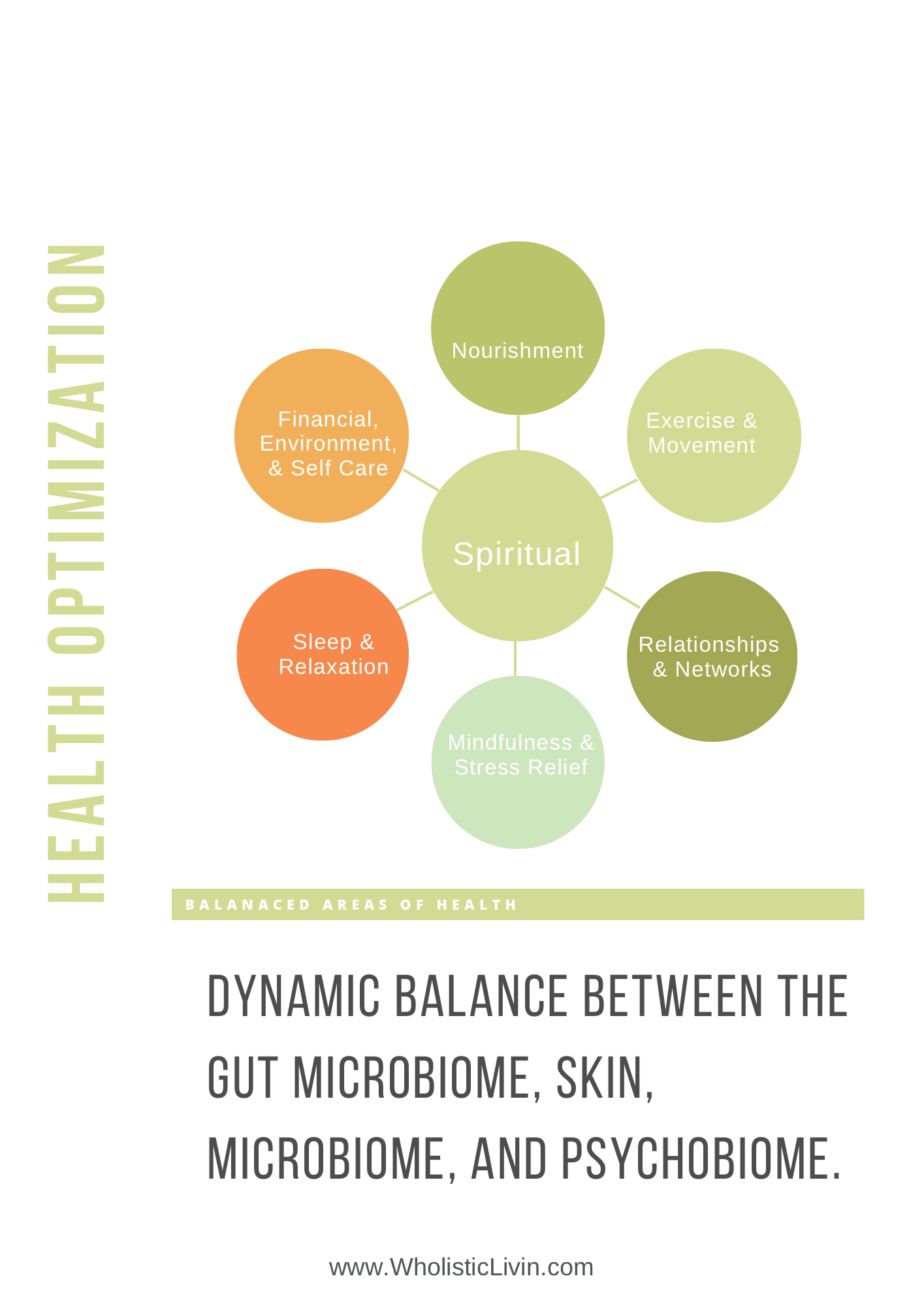 HEALTH OPTIMIZATION

Nourishment

Financial, Environment, & Self Care

Exercise & Movement

Spiritual

Sleep & Relaxation

Relationships & Networks

Mindfulness & Stress Relief

BALANACED AREAS OF HEALTH

DYNAMIC BALANCE BETWEEN THE GUT MICROBIOME, SKIN, MICROBIOME, AND PSYCHOBIOME.

www.WholisticLivin.com